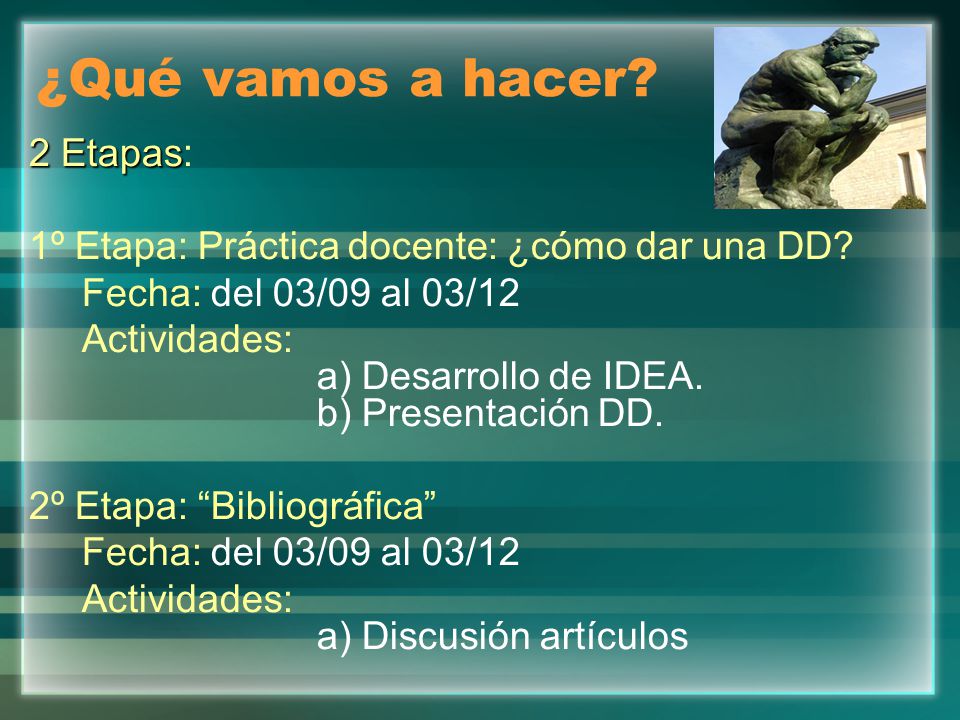 ¿Qué vamos a hacer?

2 Etapas:

1º Etapa: Práctica docente: ¿cómo dar una DD?
Fecha: del 03/09 al 03/12
Actividades:
a) Desarrollo de IDEA.
b) Presentación DD.

2º Etapa: “Bibliográfica”
Fecha: del 03/09 al 03/12
Actividades:
a) Discusión artículos